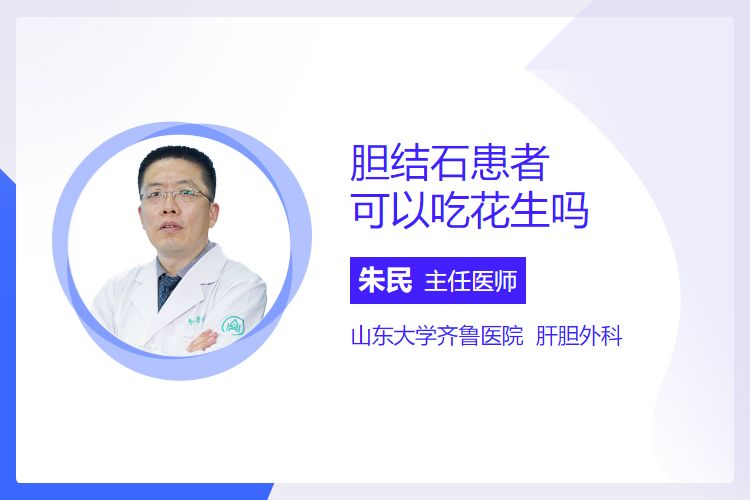 胆结石患者
可以吃花生吗

朱民 主任医师

山东大学齐鲁医院 肝胆外科